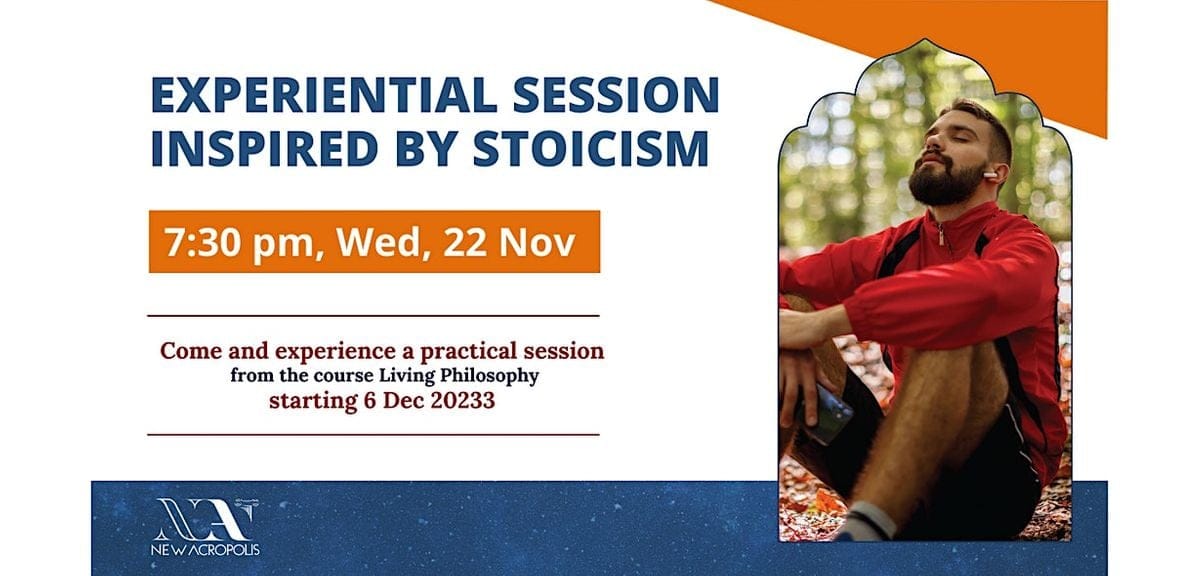 EXPERIENTIAL SESSION INSPIRED BY STOICISM

7:30 pm, Wed, 22 Nov

Come and experience a practical session
from the course Living Philosophy
starting 6 Dec 20233

NA
NEW ACROPOLIS